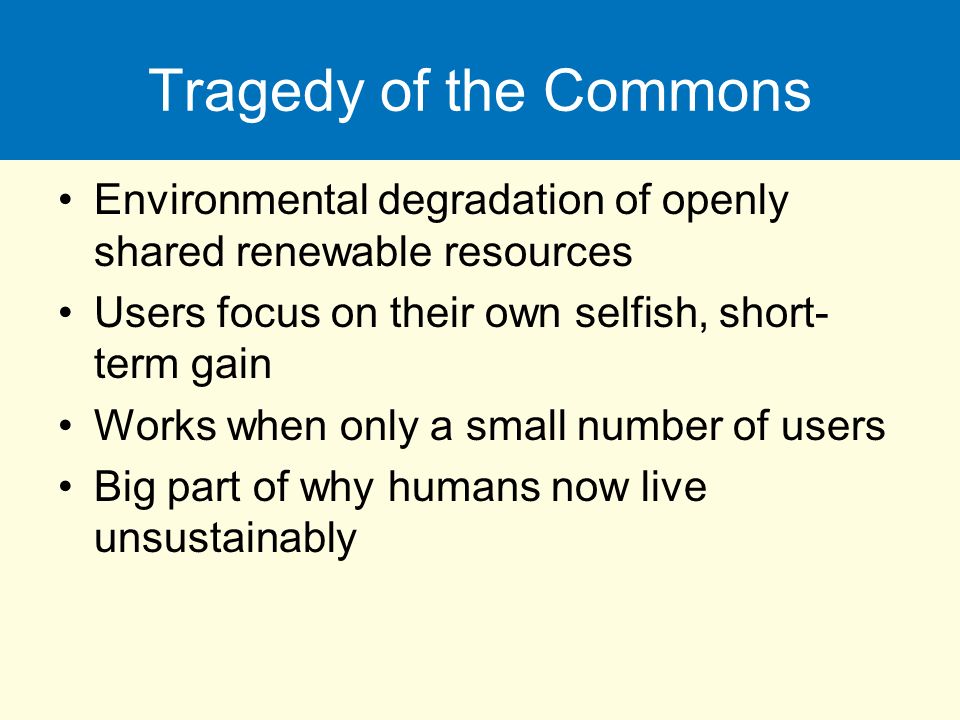 Tragedy of the Commons

• Environmental degradation of openly shared renewable resources
• Users focus on their own selfish, short-term gain
• Works when only a small number of users
• Big part of why humans now live unsustainably